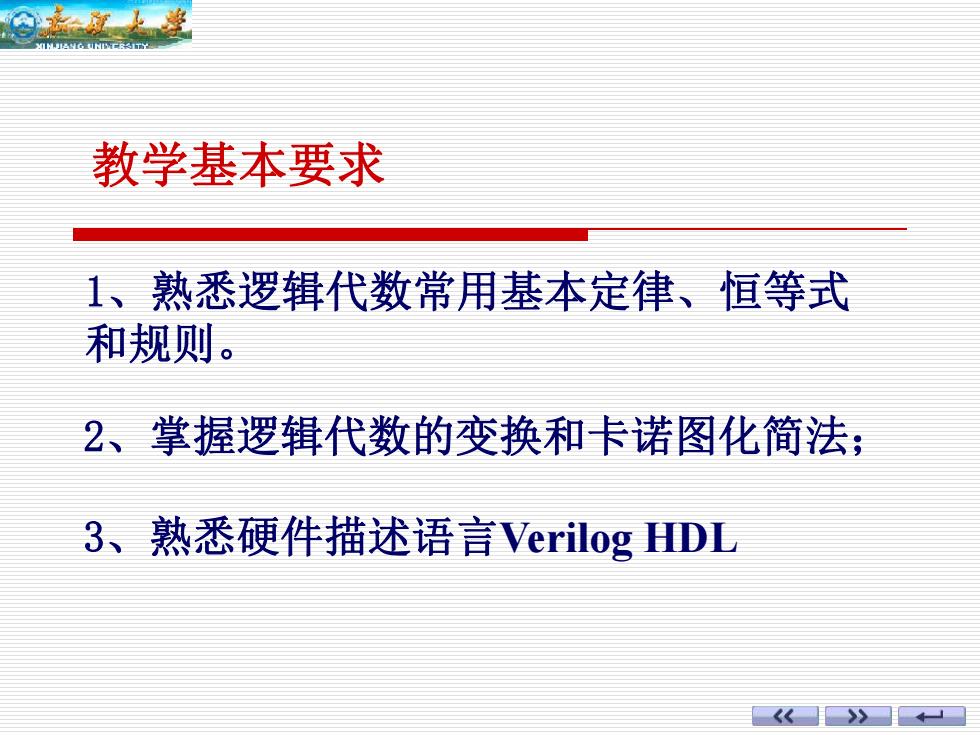 新疆大学
XINJIANG UNIVERSITY

教学基本要求

1、熟悉逻辑代数常用基本定律、恒等式和规则。

2、掌握逻辑代数的变换和卡诺图化简法；

3、熟悉硬件描述语言Verilog HDL

<< >>